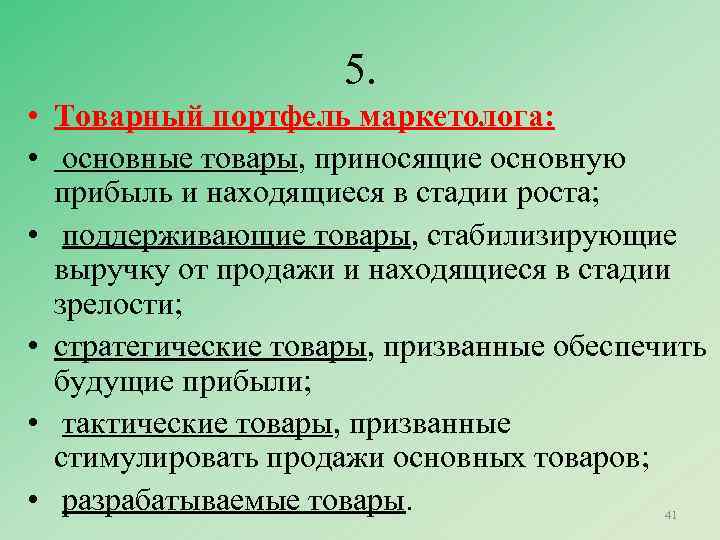 5.

• Товарный портфель маркетолога:

• основные товары, приносящие основную прибыль и находящиеся в стадии роста;

• поддерживающие товары, стабилизирующие выручку от продажи и находящиеся в стадии зрелости;

• стратегические товары, призванные обеспечить будущие прибыли;

• тактические товары, призванные стимулировать продажи основных товаров;

• разрабатываемые товары.

41